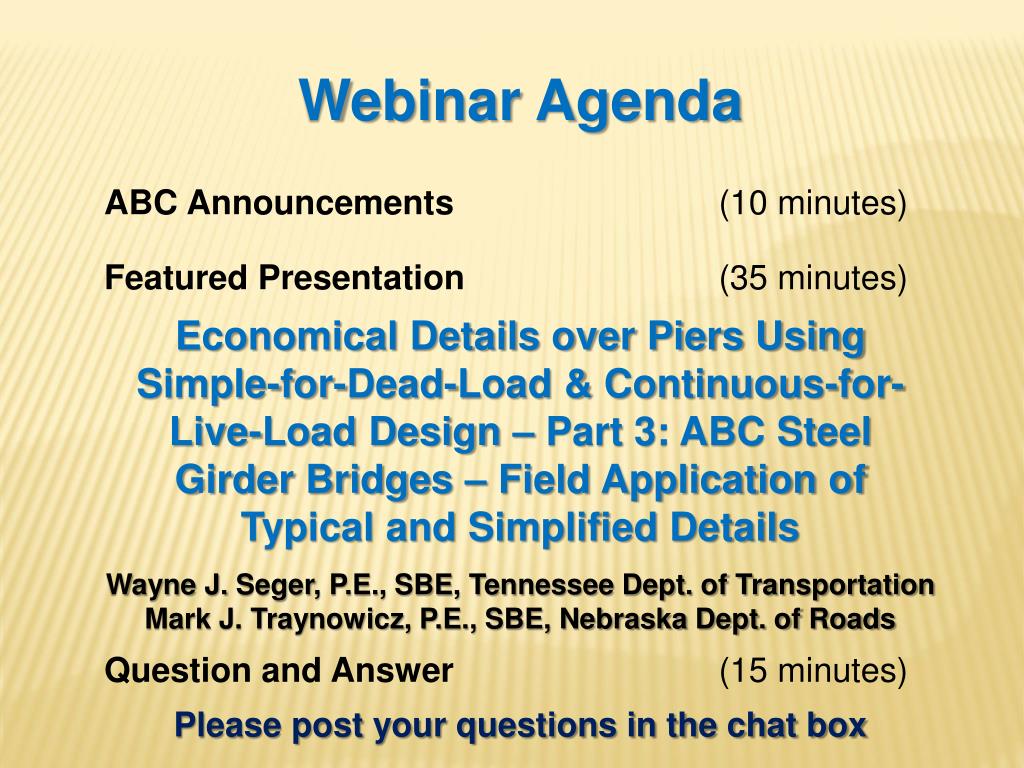 Webinar Agenda

ABC Announcements (10 minutes)

Featured Presentation (35 minutes)

Economical Details over Piers Using Simple-for-Dead-Load & Continuous-for-Live-Load Design – Part 3: ABC Steel Girder Bridges – Field Application of Typical and Simplified Details

Wayne J. Seger, P.E., SBE, Tennessee Dept. of Transportation
Mark J. Traynowicz, P.E., SBE, Nebraska Dept. of Roads

Question and Answer (15 minutes)

Please post your questions in the chat box